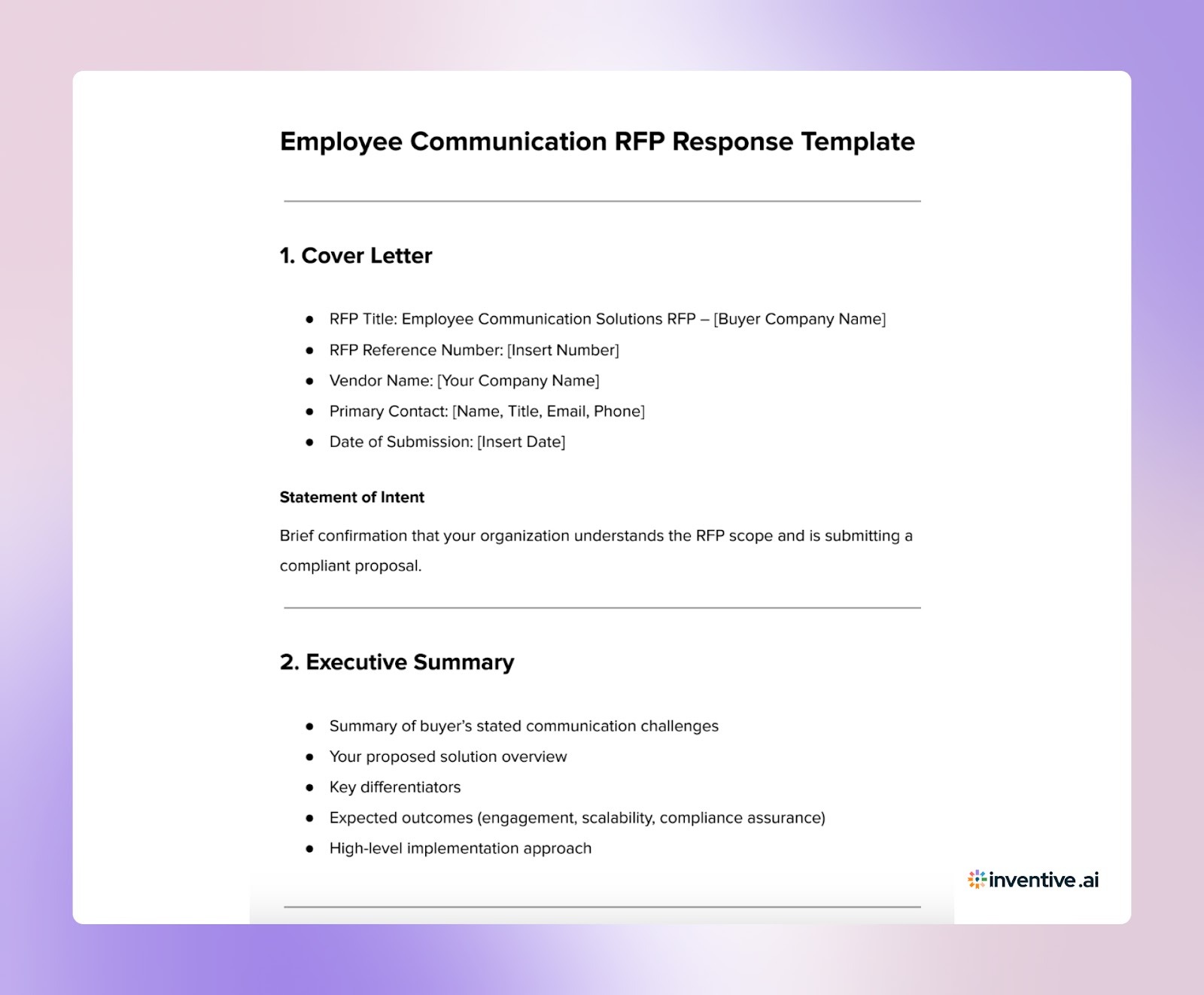 Employee Communication RFP Response Template

1. Cover Letter

- RFP Title: Employee Communication Solutions RFP – [Buyer Company Name]
- RFP Reference Number: [Insert Number]
- Vendor Name: [Your Company Name]
- Primary Contact: [Name, Title, Email, Phone]
- Date of Submission: [Insert Date]

Statement of Intent

Brief confirmation that your organization understands the RFP scope and is submitting a compliant proposal.

2. Executive Summary

- Summary of buyer's stated communication challenges
- Your proposed solution overview
- Key differentiators
- Expected outcomes (engagement, scalability, compliance assurance)
- High-level implementation approach

inventive.ai